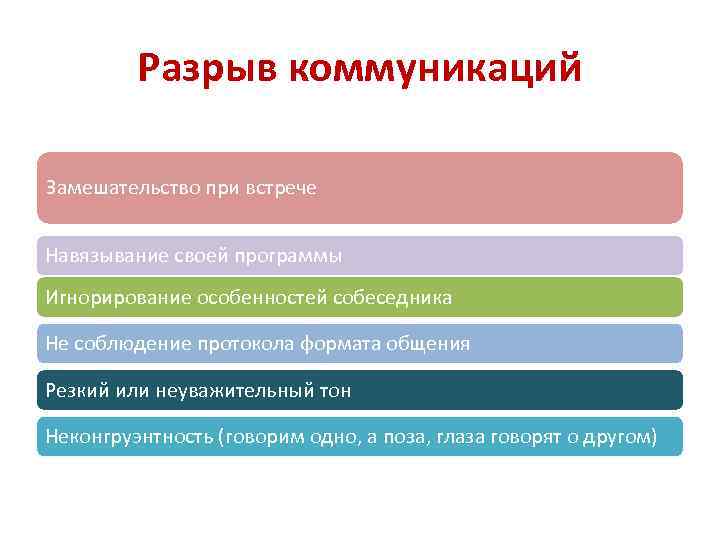 Разрыв коммуникаций

Замешательство при встрече

Навязывание своей программы

Игнорирование особенностей собеседника

Не соблюдение протокола формата общения

Резкий или неуважительный тон

Неконгруэнтность (говорим одно, а поза, глаза говорят о другом)